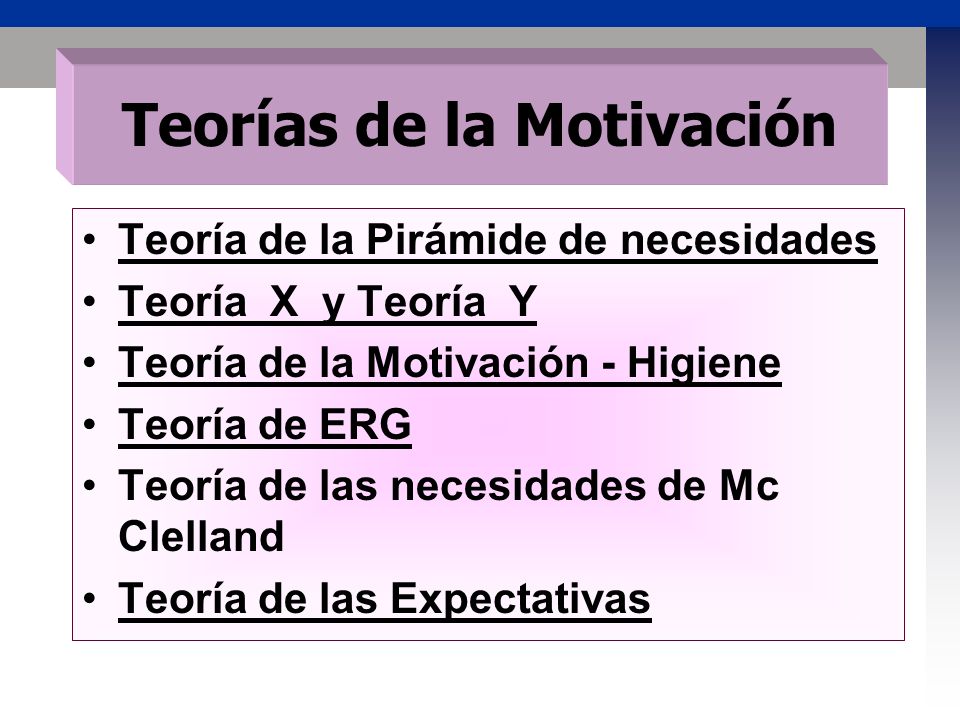 Teorías de la Motivación

• Teoría de la Pirámide de necesidades
• Teoría X y Teoría Y
• Teoría de la Motivación - Higiene
• Teoría de ERG
• Teoría de las necesidades de Mc Clelland
• Teoría de las Expectativas